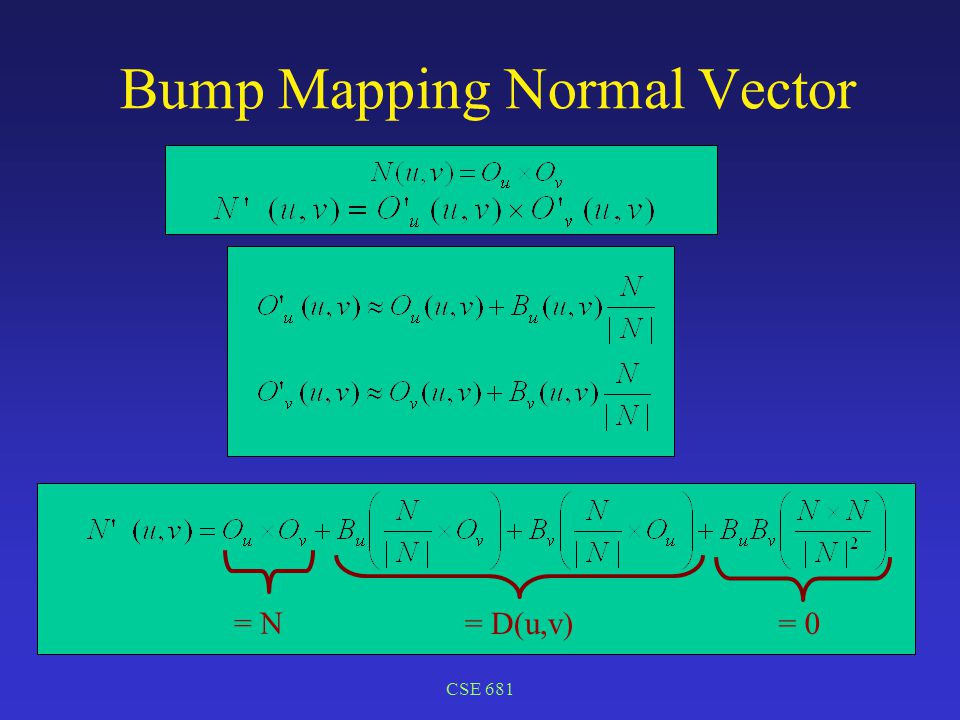 Bump Mapping Normal Vector

$N(u,v) = O_u \times O_v$
$N'(u,v) = O'_u(u,v) \times O'_v(u,v)$

$O'_u(u,v) \approx O_u(u,v) + B_u(u,v)\frac{N}{|N|}$
$O'_v(u,v) \approx O_v(u,v) + B_v(u,v)\frac{N}{|N|}$

$N'(u,v) = O_u \times O_v + B_u\left(\frac{N}{|N|} \times O_v\right) + B_v\left(\frac{N}{|N|} \times O_u\right) + B_u B_v\left(\frac{N \times N}{|N|^2}\right)$

= N
= D(u,v)
= 0

CSE 681